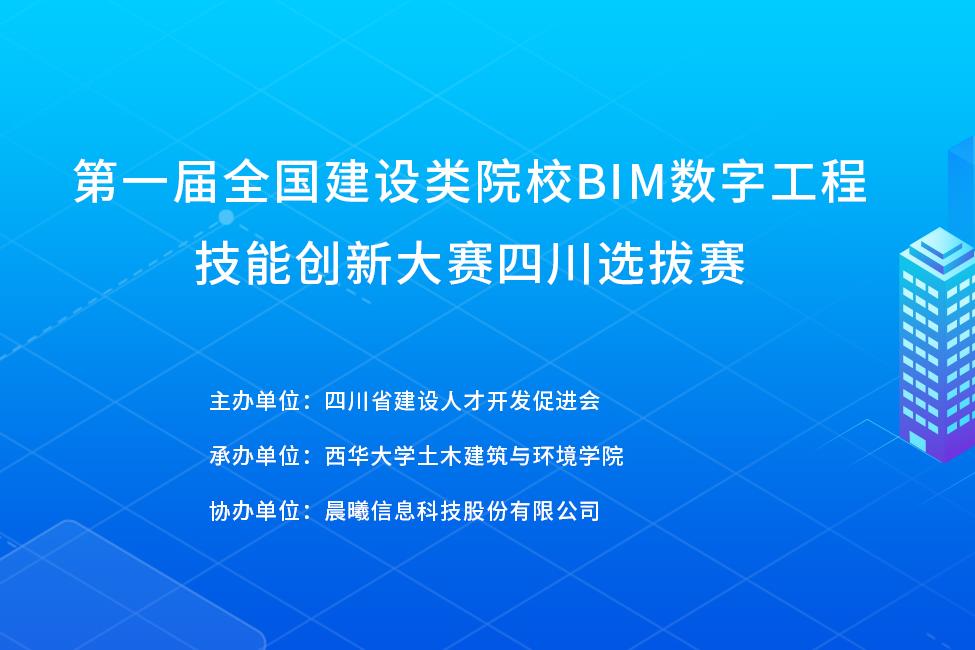 第一届全国建设类院校BIM数字工程技能创新大赛四川选拔赛

主办单位：四川省建设人才开发促进会

承办单位：西华大学土木建筑与环境学院

协办单位：晨曦信息科技股份有限公司